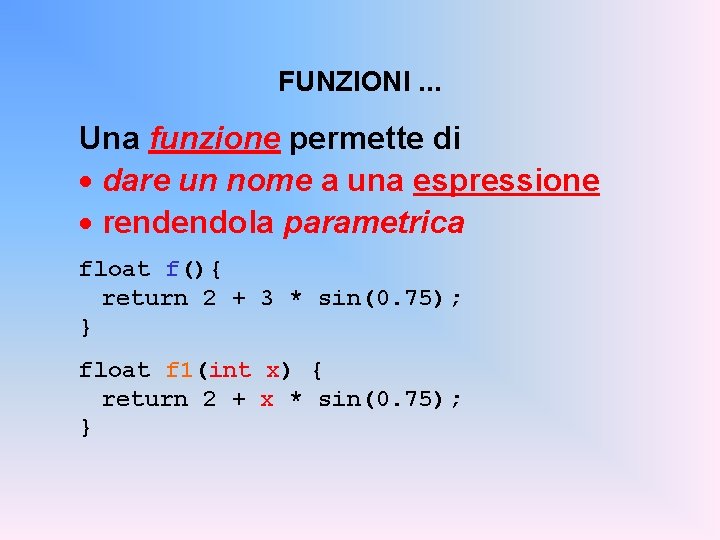 FUNZIONI ...

Una funzione permette di
• dare un nome a una espressione
• rendendola parametrica

float f(){
 return 2 + 3 * sin(0.75);
}

float f1(int x) {
 return 2 + x * sin(0.75);
}